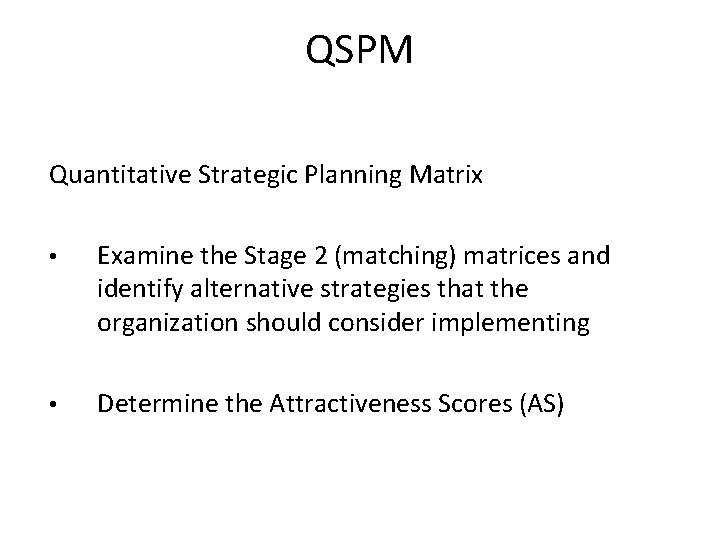 QSPM

Quantitative Strategic Planning Matrix

• Examine the Stage 2 (matching) matrices and identify alternative strategies that the organization should consider implementing

• Determine the Attractiveness Scores (AS)